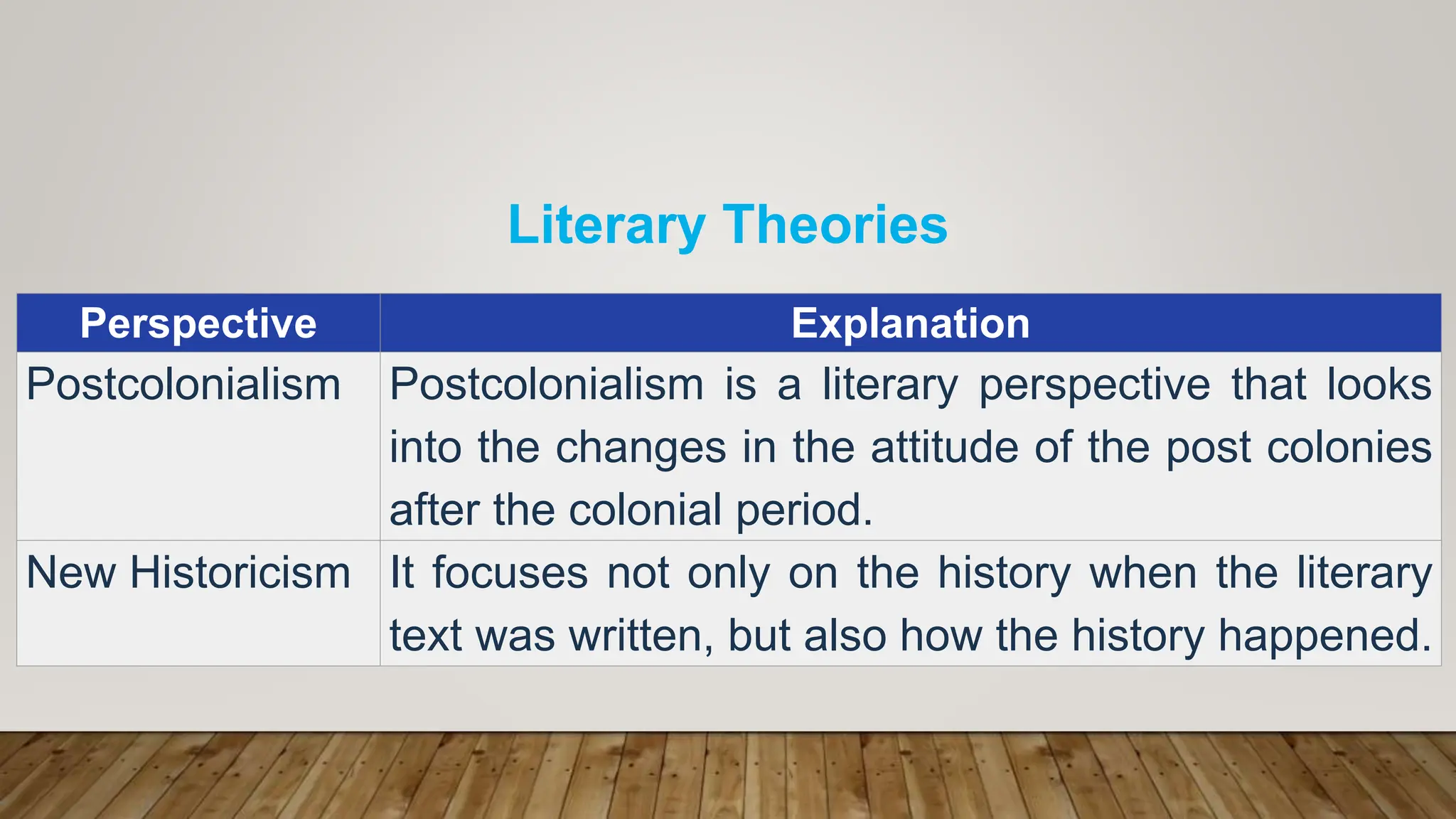 Literary Theories

| Perspective | Explanation |
|---|---|
| Postcolonialism | Postcolonialism is a literary perspective that looks into the changes in the attitude of the post colonies after the colonial period. |
| New Historicism | It focuses not only on the history when the literary text was written, but also how the history happened. |